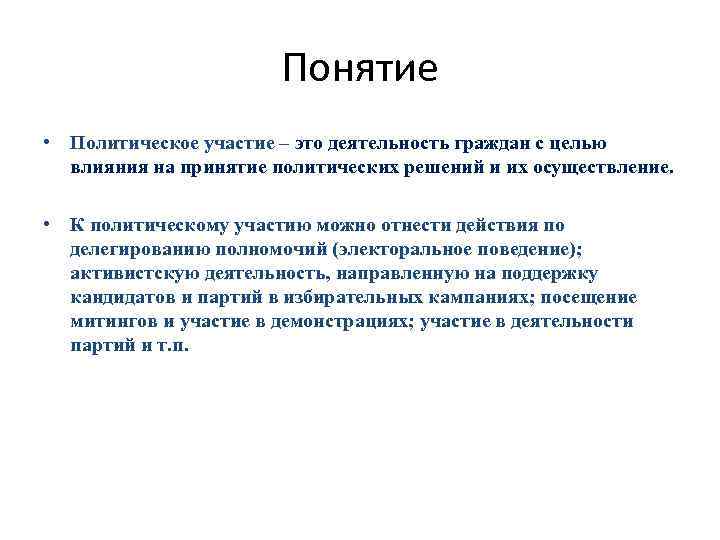 Понятие

• Политическое участие – это деятельность граждан с целью влияния на принятие политических решений и их осуществление.

• К политическому участию можно отнести действия по делегированию полномочий (электоральное поведение); активистскую деятельность, направленную на поддержку кандидатов и партий в избирательных кампаниях; посещение митингов и участие в демонстрациях; участие в деятельности партий и т.п.